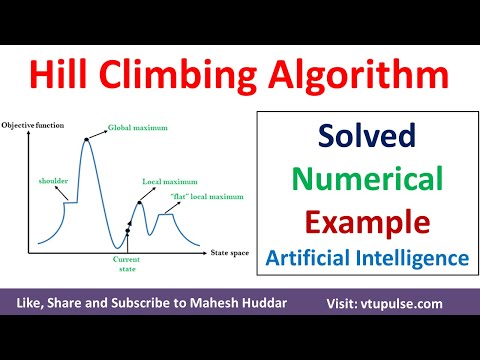 Hill Climbing Algorithm

Objective function

Global maximum

shoulder

Local maximum

"flat" local maximum

State space

Current state

Solved

Numerical

Example

Artificial Intelligence

Like, Share and Subscribe to Mahesh Huddar

Visit: vtupulse.com